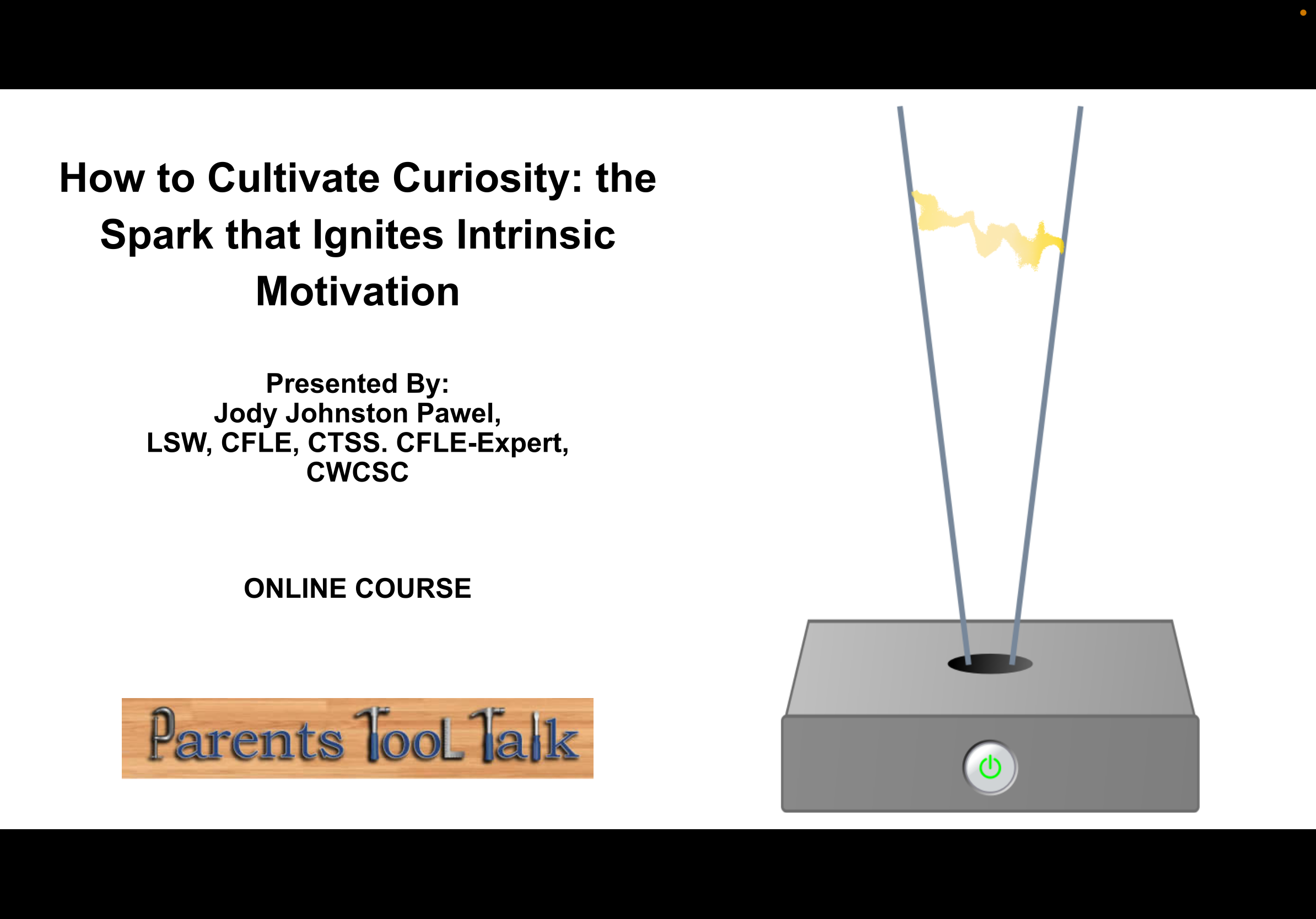 How to Cultivate Curiosity: the Spark that Ignites Intrinsic Motivation

Presented By:
Jody Johnston Pawel,
LSW, CFLE, CTSS. CFLE-Expert,
CWCSC

ONLINE COURSE

Parents Tool Talk